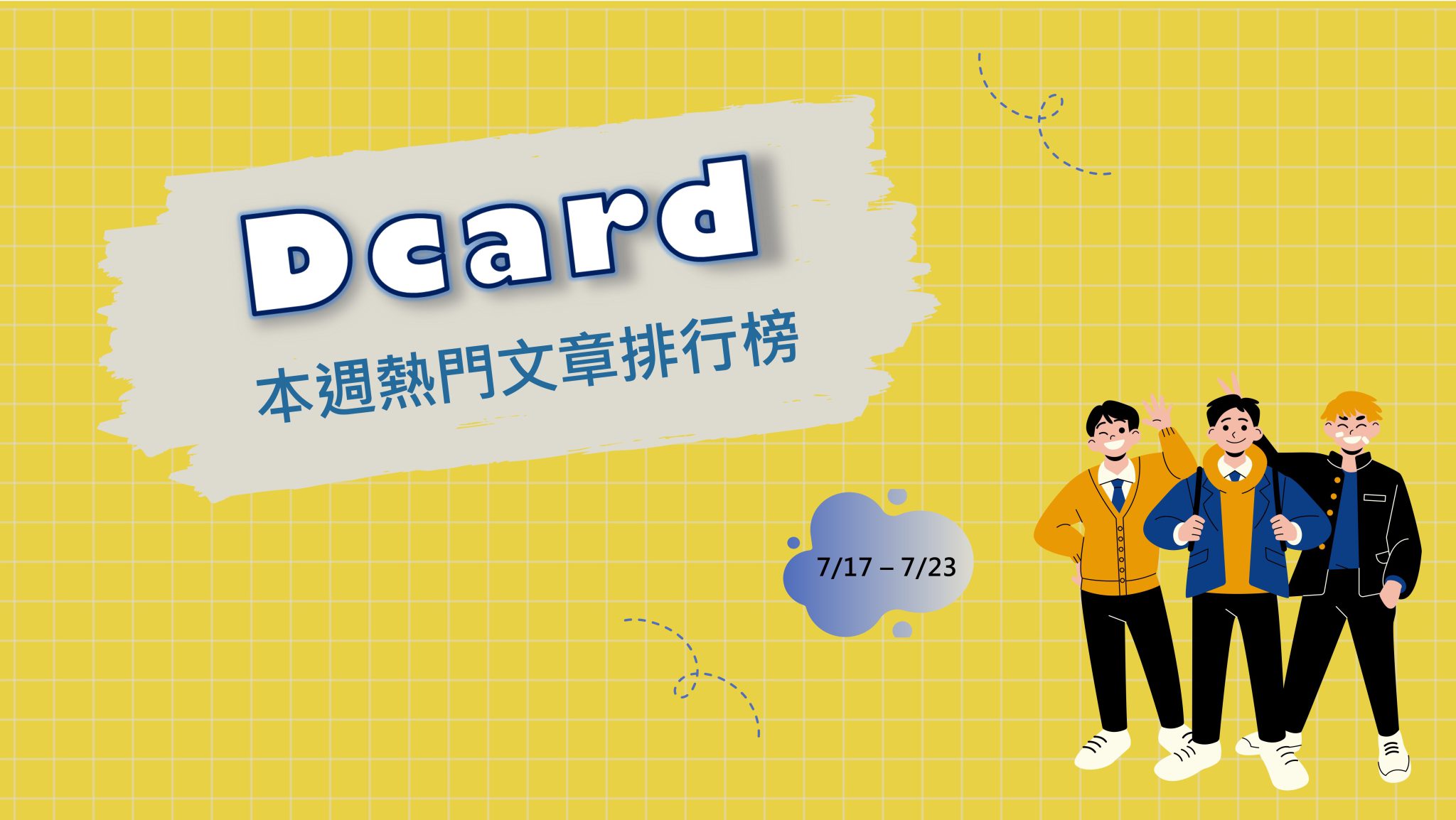 Dcard
本週熱門文章排行榜

7/17 – 7/23